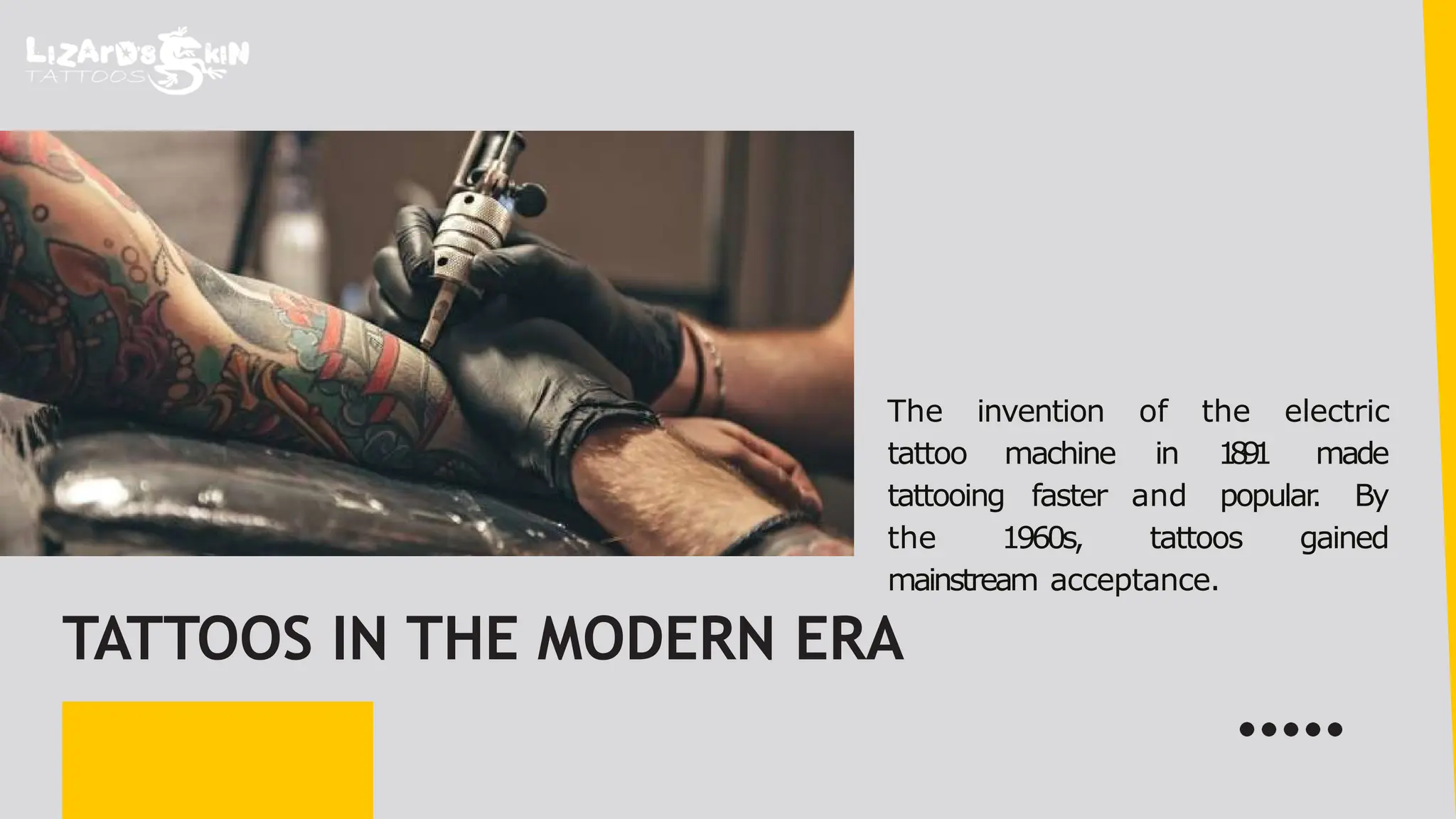 LIZARD'S SKIN TATTOOS

The invention of the electric tattoo machine in 1891 made tattooing faster and popular. By the 1960s, tattoos gained mainstream acceptance.

TATTOOS IN THE MODERN ERA